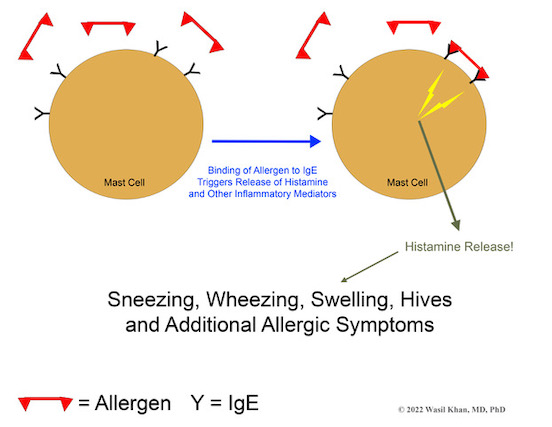 Mast Cell

Binding of Allergen to IgE Triggers Release of Histamine and Other Inflammatory Mediators

Mast Cell

Histamine Release!

Sneezing, Wheezing, Swelling, Hives and Additional Allergic Symptoms

= Allergen Y = IgE

© 2022 Wasil Khan, MD, PhD